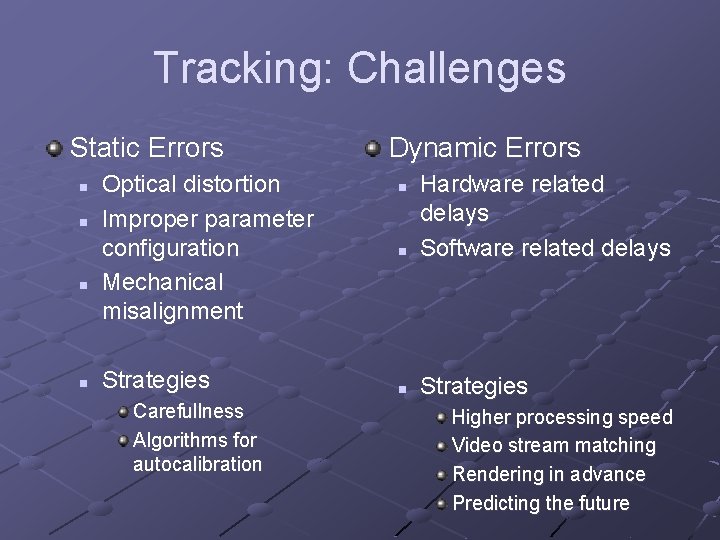 Tracking: Challenges

Static Errors

Optical distortion
Improper parameter configuration
Mechanical misalignment

Strategies
Carefullness
Algorithms for autocalibration

Dynamic Errors

Hardware related delays
Software related delays

Strategies
Higher processing speed
Video stream matching
Rendering in advance
Predicting the future